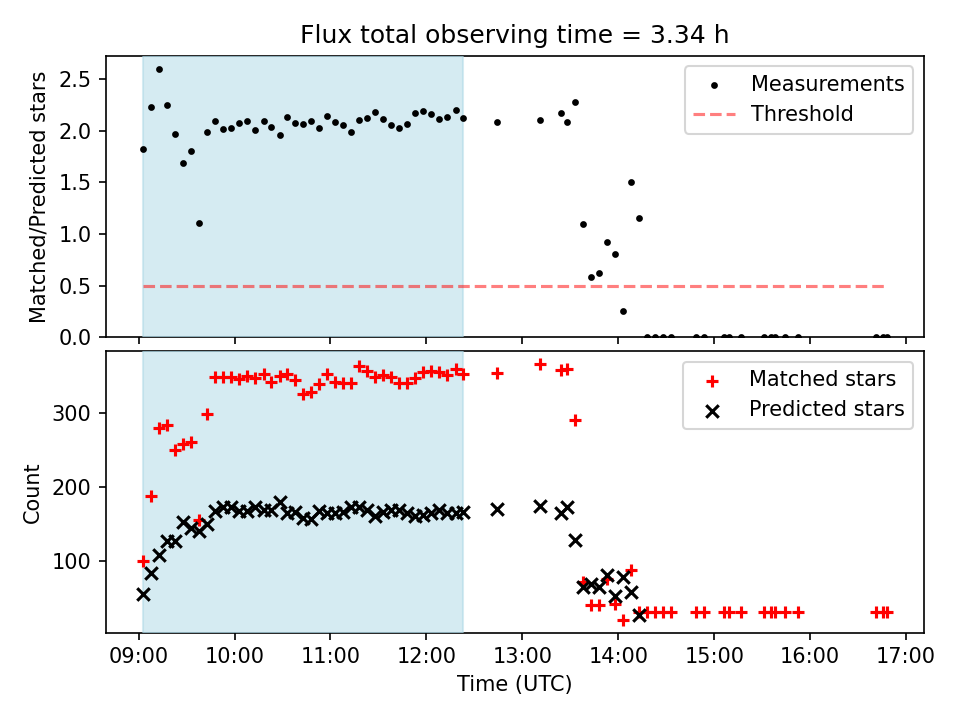 Flux total observing time = 3.34 h

Matched/Predicted stars

2.5
2.0
1.5
1.0
0.5
0.0

Measurements
Threshold

Count

300
200
100

Matched stars
Predicted stars

09:00 10:00 11:00 12:00 13:00 14:00 15:00 16:00 17:00
Time (UTC)